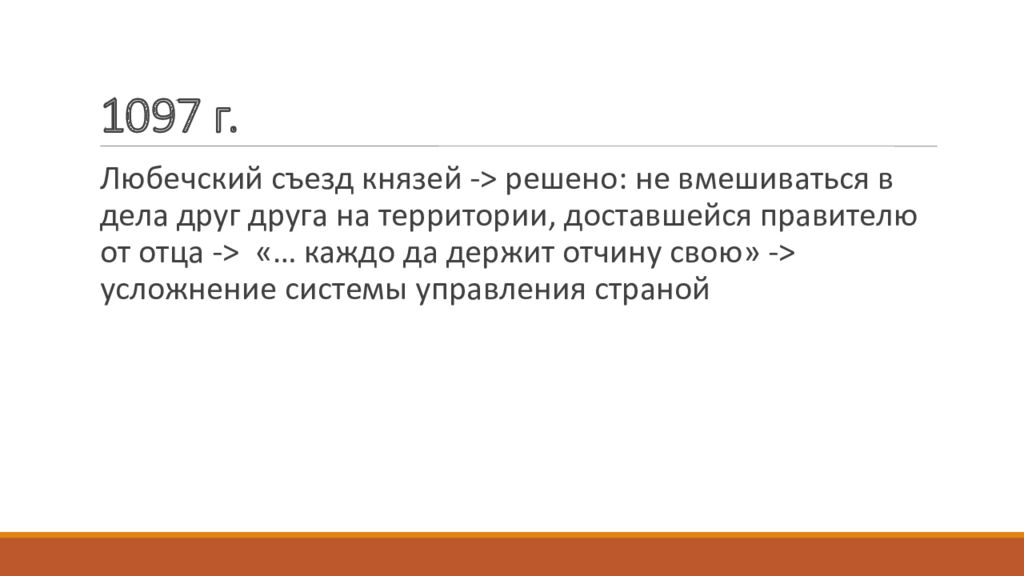 1097 г.

Любечский съезд князей -> решено: не вмешиваться в дела друг друга на территории, доставшейся правителю от отца -> «… каждо да держит отчину свою» -> усложнение системы управления страной